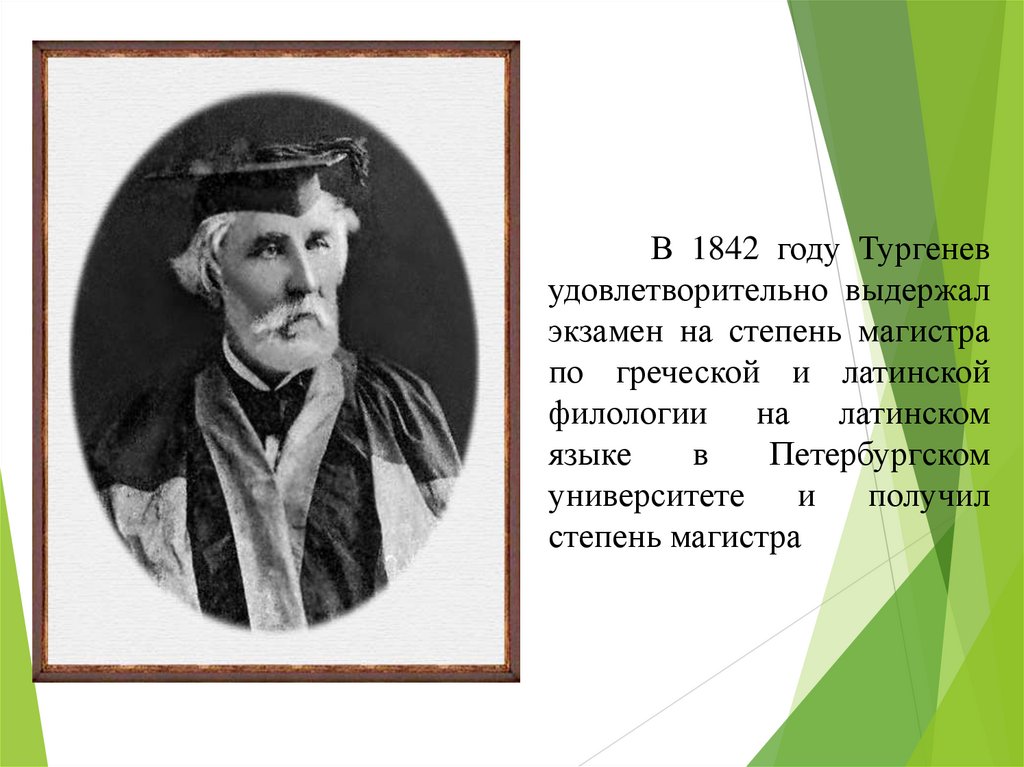 В 1842 году Тургенев удовлетворительно выдержал экзамен на степень магистра по греческой и латинской филологии на латинском языке в Петербургском университете и получил степень магистра